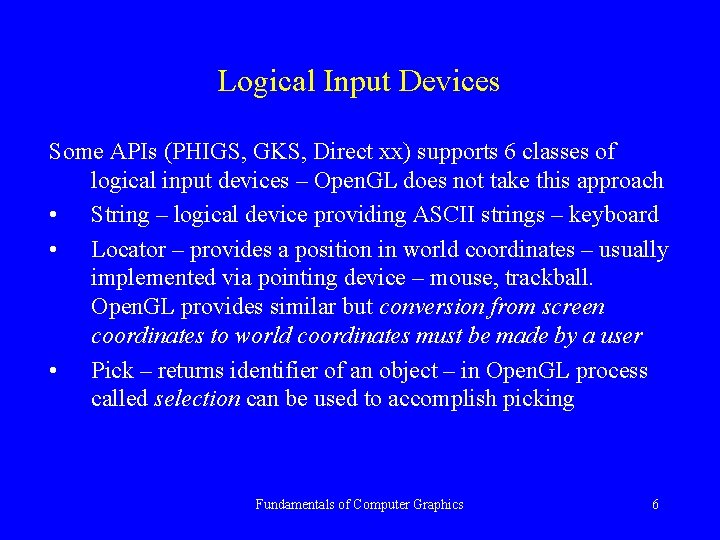 Logical Input Devices

Some APIs (PHIGS, GKS, Direct xx) supports 6 classes of logical input devices – OpenGL does not take this approach

• String – logical device providing ASCII strings – keyboard

• Locator – provides a position in world coordinates – usually implemented via pointing device – mouse, trackball. OpenGL provides similar but conversion from screen coordinates to world coordinates must be made by a user

• Pick – returns identifier of an object – in OpenGL process called selection can be used to accomplish picking

Fundamentals of Computer Graphics

6